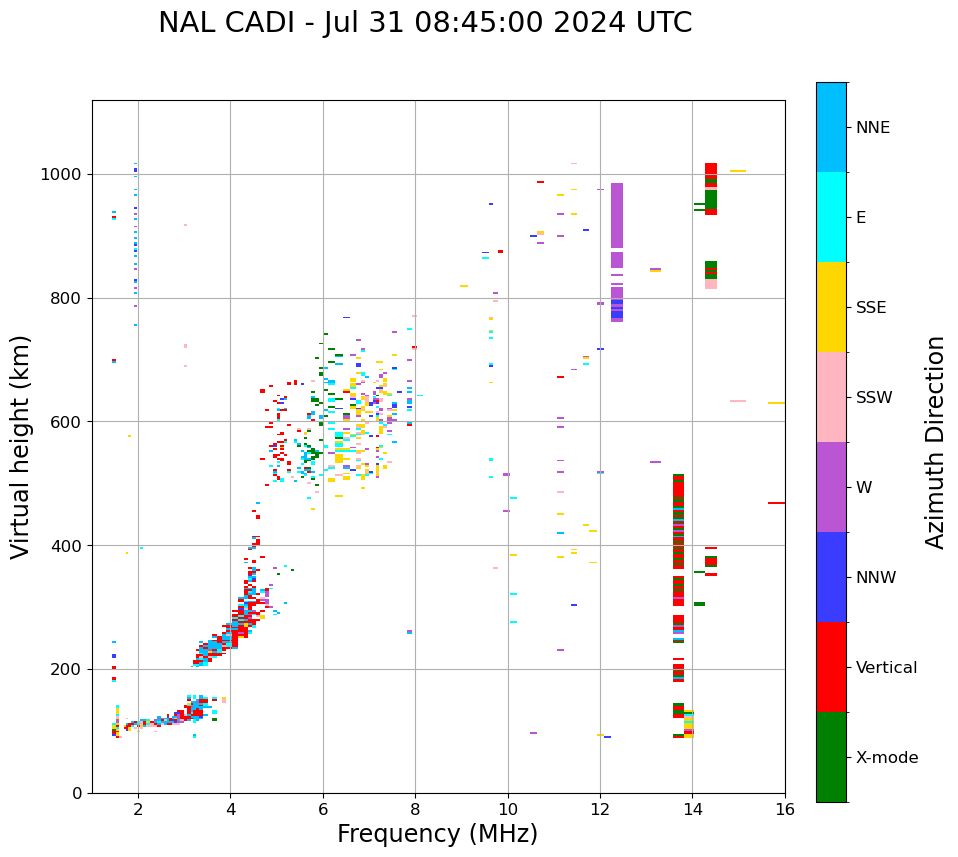 NAL CADI - Jul 31 08:45:00 2024 UTC

Virtual height (km)

1000
800
600
400
200
0

2
4
6
8
10
12
14
16

Frequency (MHz)

NNE
E
SSE
SSW
W
NNW
Vertical
X-mode

Azimuth Direction